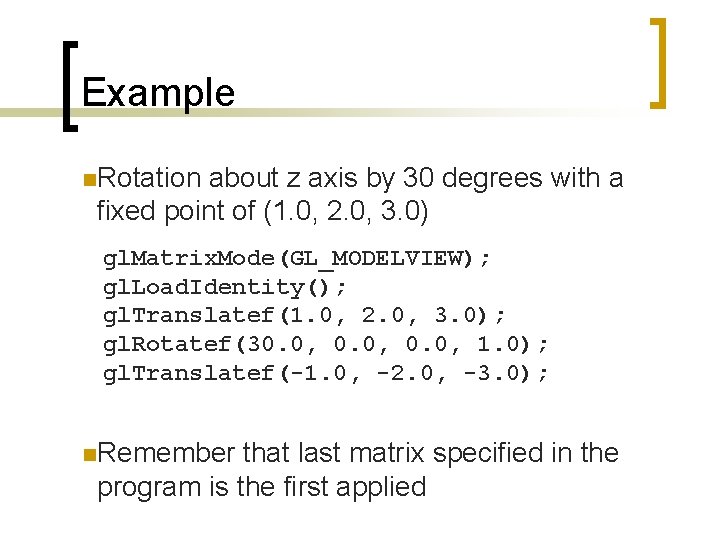 Example

Rotation about z axis by 30 degrees with a fixed point of (1.0, 2.0, 3.0)

glMatrixMode(GL_MODELVIEW);
glLoadIdentity();
glTranslatef(1.0, 2.0, 3.0);
glRotatef(30.0, 0.0, 0.0, 1.0);
glTranslatef(-1.0, -2.0, -3.0);

Remember that last matrix specified in the program is the first applied